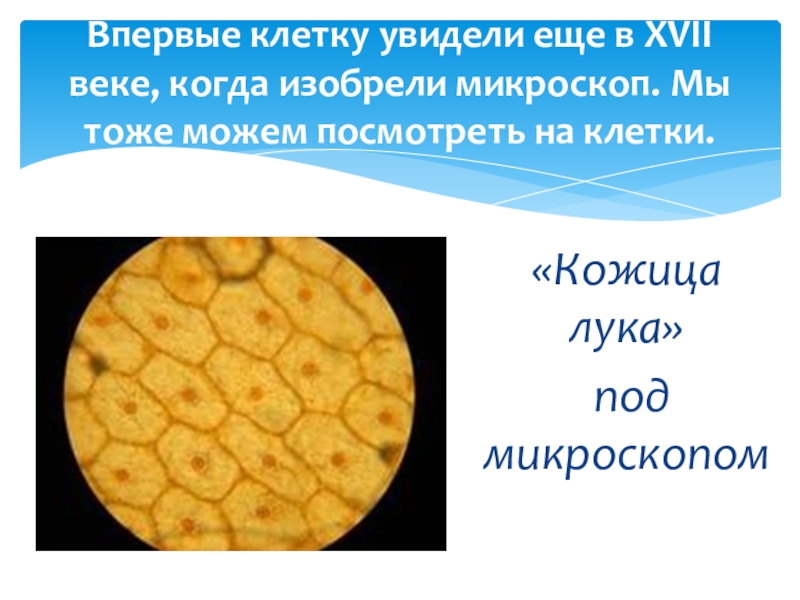 Впервые клетку увидели еще в XVII веке, когда изобрели микроскоп. Мы тоже можем посмотреть на клетки.

«Кожица лука» под микроскопом